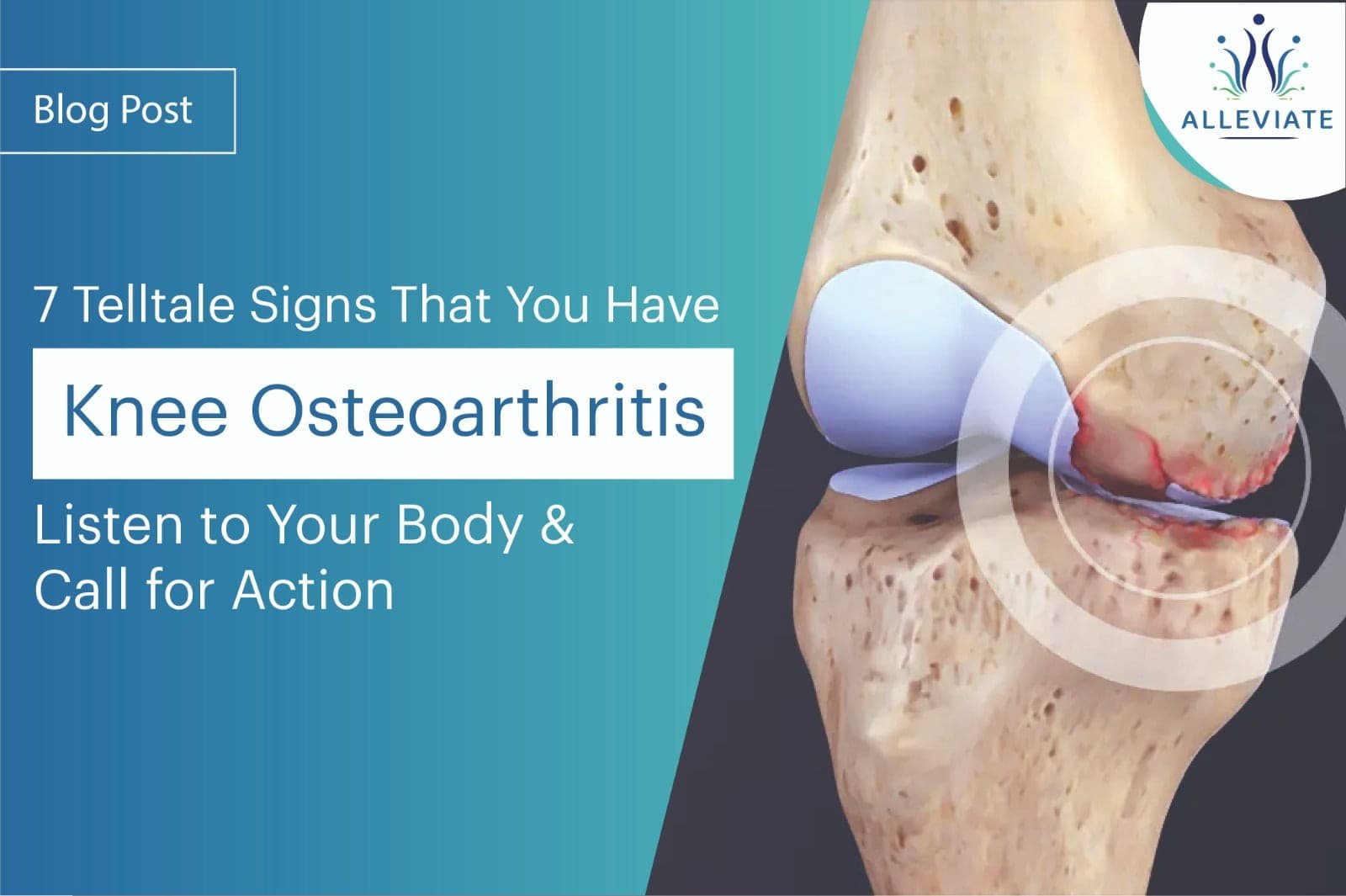 Blog Post

ALLEVIATE

7 Telltale Signs That You Have

Knee Osteoarthritis

Listen to Your Body & Call for Action